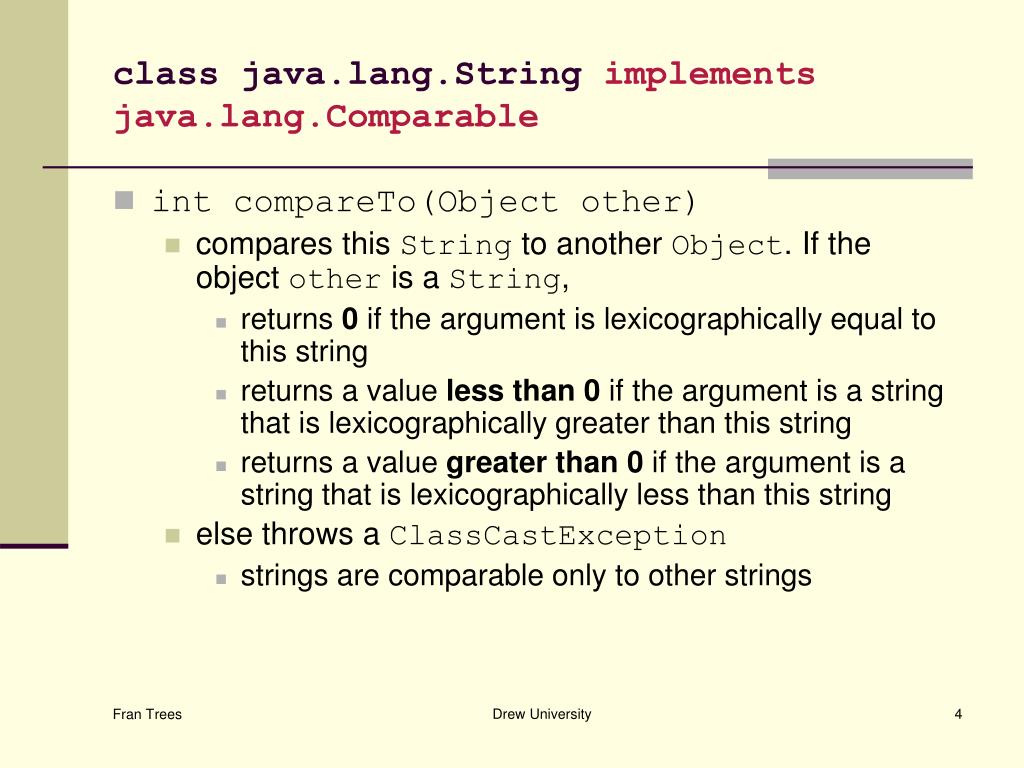 class java.lang.String implements java.lang.Comparable

int compareTo(Object other)

compares this String to another Object. If the object other is a String,

returns 0 if the argument is lexicographically equal to this string

returns a value less than 0 if the argument is a string that is lexicographically greater than this string

returns a value greater than 0 if the argument is a string that is lexicographically less than this string

else throws a ClassCastException

strings are comparable only to other strings

Fran Trees

Drew University

4